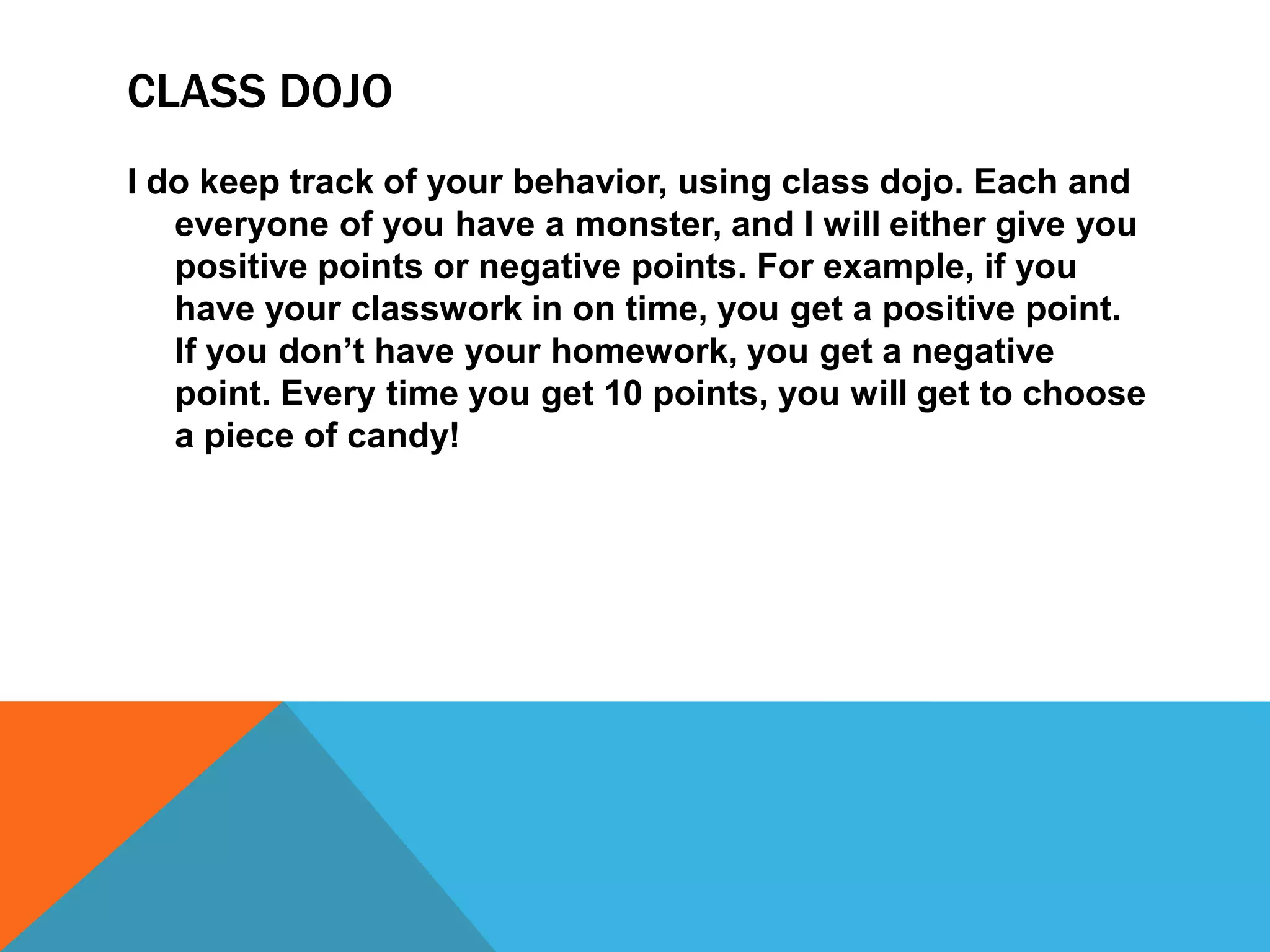 CLASS DOJO

I do keep track of your behavior, using class dojo. Each and everyone of you have a monster, and I will either give you positive points or negative points. For example, if you have your classwork in on time, you get a positive point. If you don’t have your homework, you get a negative point. Every time you get 10 points, you will get to choose a piece of candy!